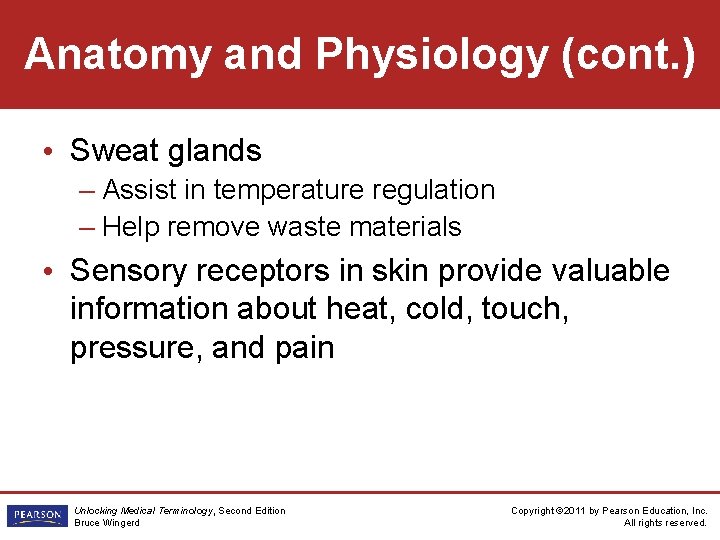 Anatomy and Physiology (cont.)

• Sweat glands
– Assist in temperature regulation
– Help remove waste materials

• Sensory receptors in skin provide valuable information about heat, cold, touch, pressure, and pain

PEARSON

Unlocking Medical Terminology, Second Edition
Bruce Wingerd

Copyright ©2011 by Pearson Education, Inc.
All rights reserved.